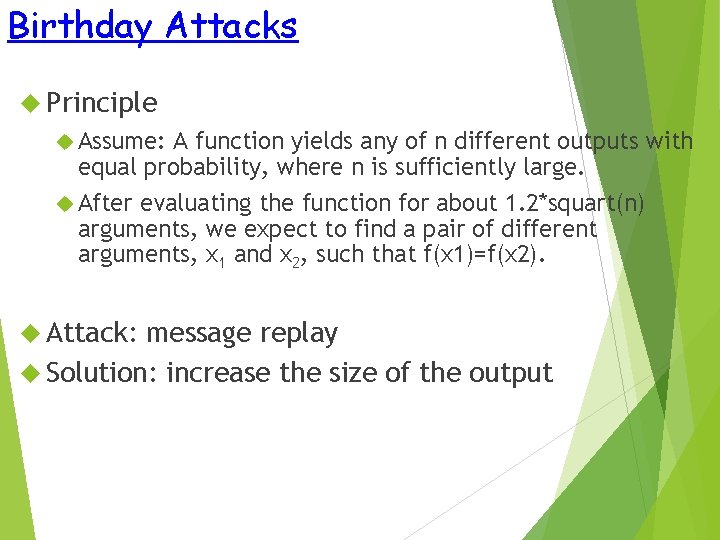 Birthday Attacks

Principle

Assume: A function yields any of n different outputs with equal probability, where n is sufficiently large.

After evaluating the function for about 1.2*squart(n) arguments, we expect to find a pair of different arguments, $x_1$ and $x_2$, such that f(x1)=f(x2).

Attack: message replay

Solution: increase the size of the output